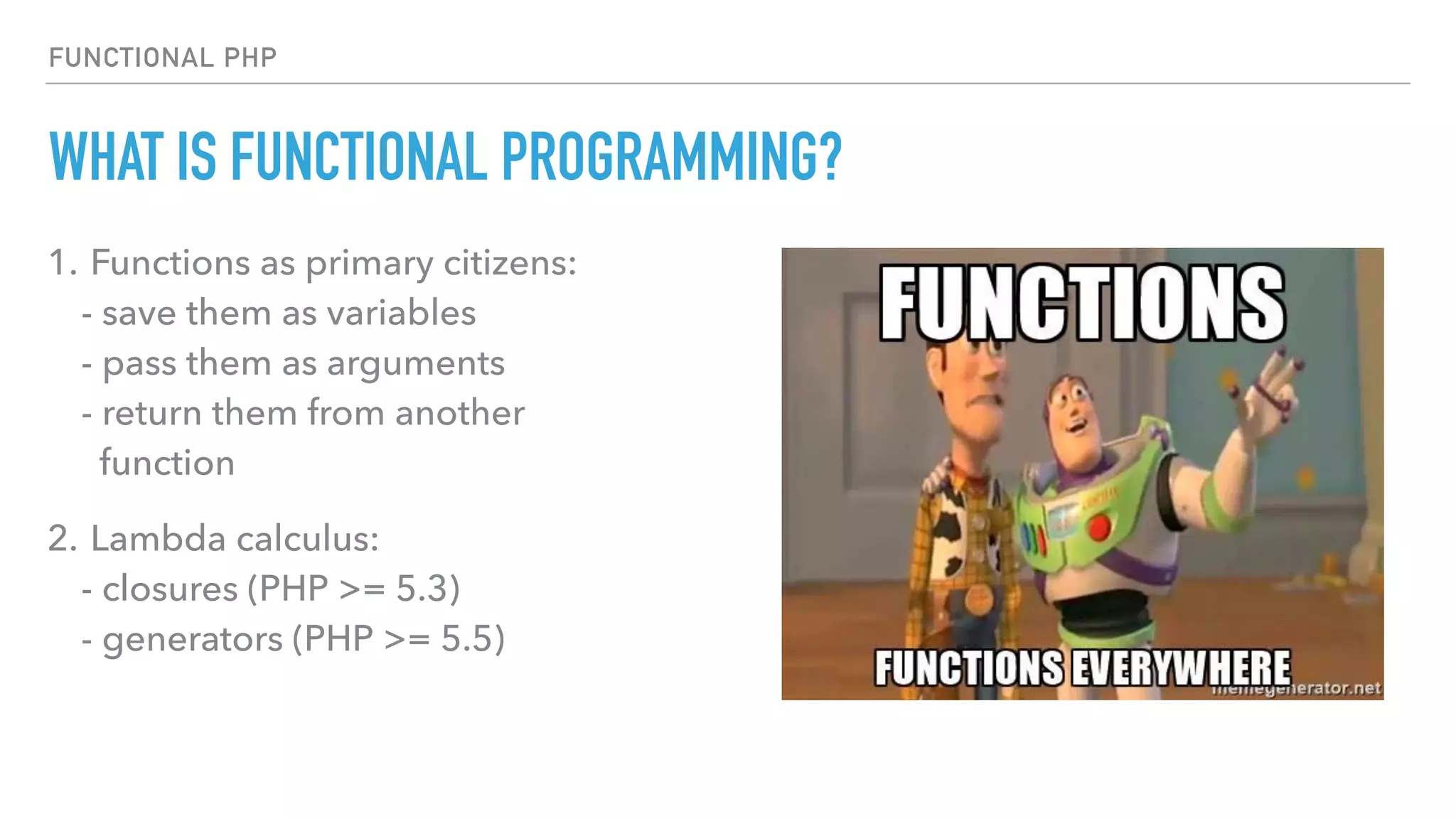 FUNCTIONAL PHP

WHAT IS FUNCTIONAL PROGRAMMING?

1. Functions as primary citizens:
- save them as variables
- pass them as arguments
- return them from another function

2. Lambda calculus:
- closures (PHP >= 5.3)
- generators (PHP >= 5.5)

FUNCTIONS

FUNCTIONS EVERYWHERE

memegenerator.net